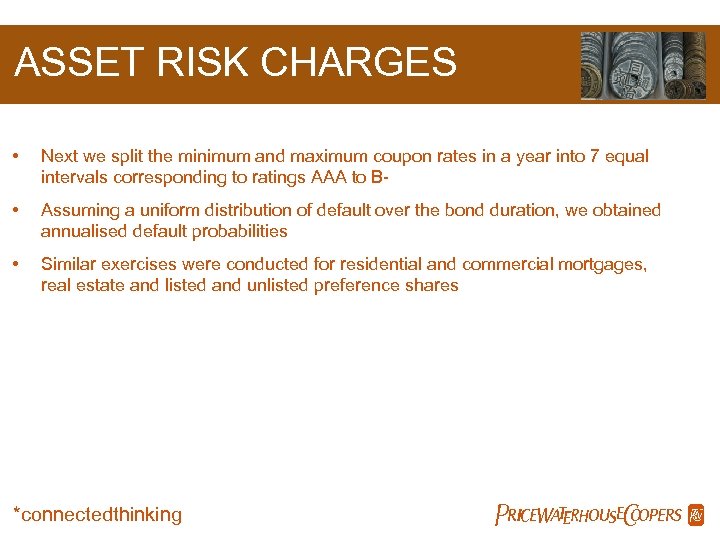 ASSET RISK CHARGES

• Next we split the minimum and maximum coupon rates in a year into 7 equal intervals corresponding to ratings AAA to B-

• Assuming a uniform distribution of default over the bond duration, we obtained annualised default probabilities

• Similar exercises were conducted for residential and commercial mortgages, real estate and listed and unlisted preference shares

*connectedthinking

PRICEWATERHOUSECOOPERS